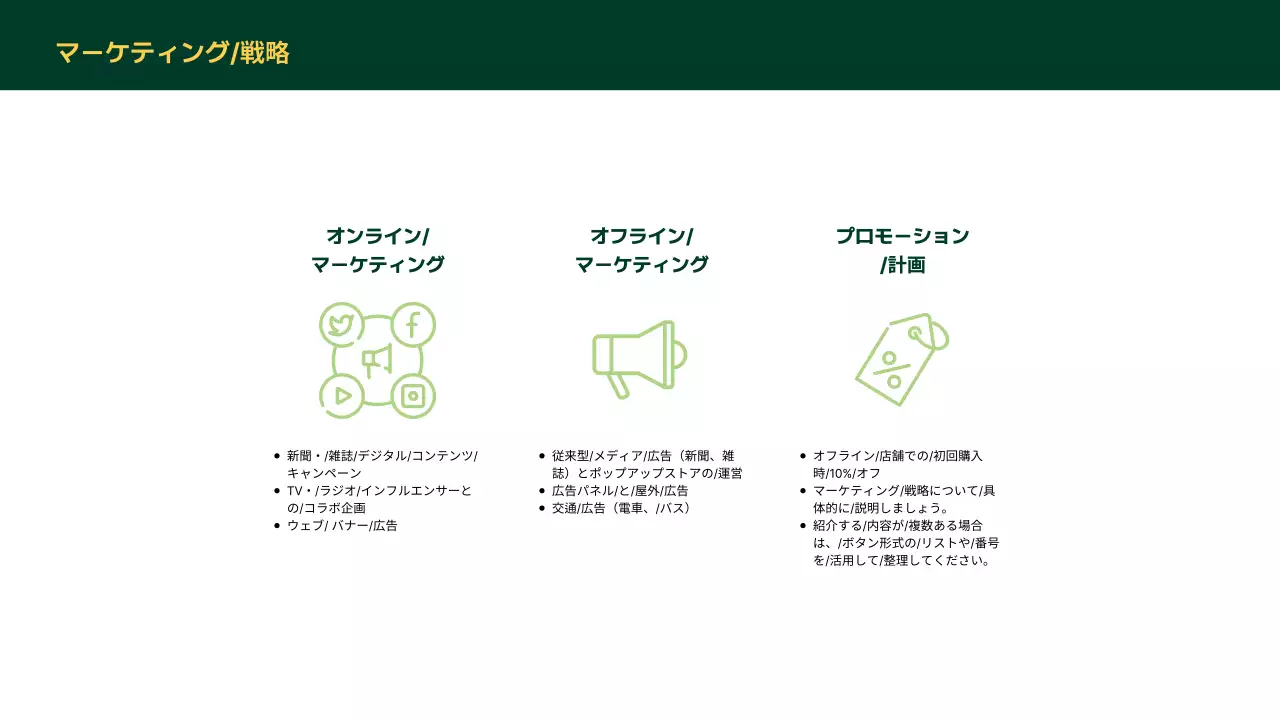 マーケティング/戦略

オンライン/
マーケティング

- 新聞・/雑誌/デジタル/コンテンツ/キャンペーン
- TV・/ラジオ/インフルエンサーとの/コラボ企画
- ウェブ/ バナー/広告

オフライン/
マーケティング

- 従来型/メディア/広告（新聞、雑誌）とポップアップストアの/運営
- 広告パネル/と/屋外/広告
- 交通/広告（電車、/バス）

プロモーション
/計画

- オフライン/店舗での/初回購入時/10%/オフ
- マーケティング/戦略について/具体的に/説明しましょう。
- 紹介する/内容が/複数ある場合は、/ボタン形式の/リストや/番号を/活用して/整理してください。